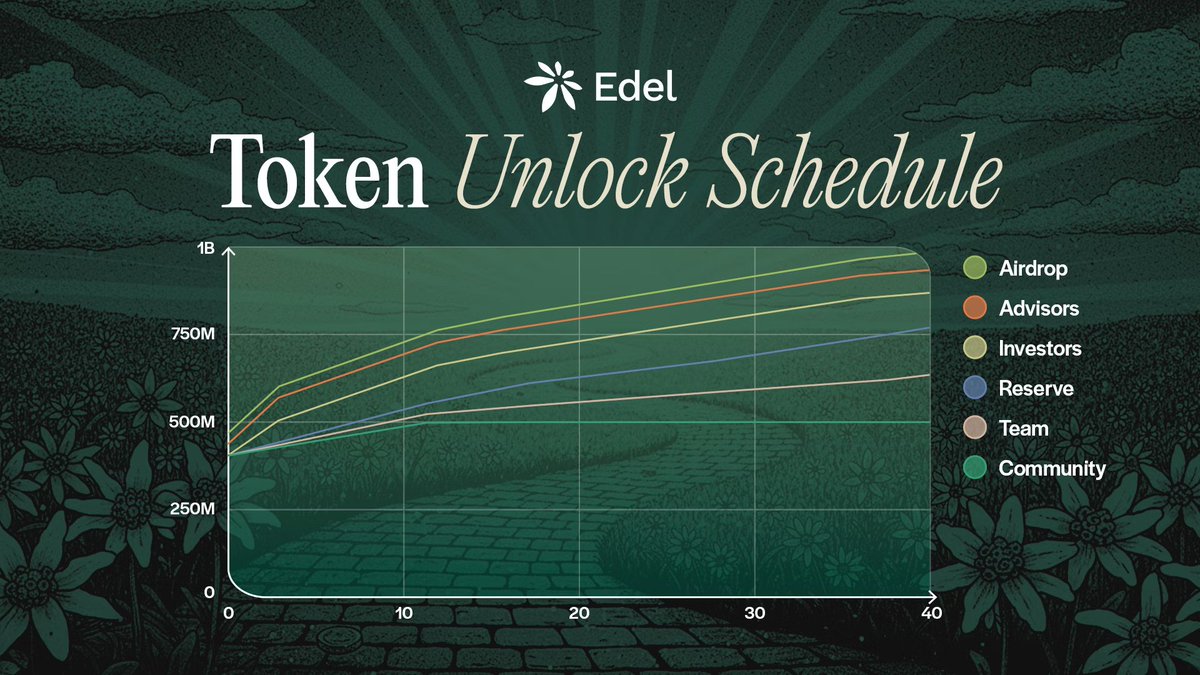 Edel

Token Unlock Schedule

1B
750M
500M
250M
0

0
10
20
30
40

Airdrop
Advisors
Investors
Reserve
Team
Community